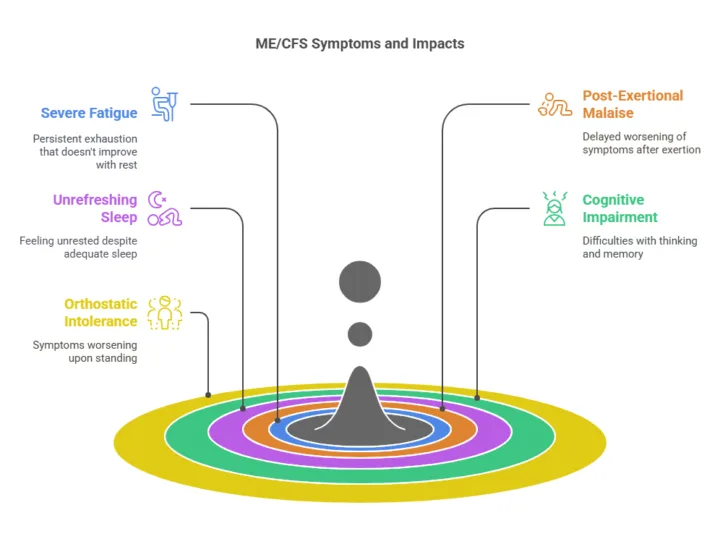 ME/CFS Symptoms and Impacts

Severe Fatigue

Persistent exhaustion that doesn't improve with rest

Unrefreshing Sleep

Feeling unrested despite adequate sleep

Orthostatic Intolerance

Symptoms worsening upon standing

Post-Exertional Malaise

Delayed worsening of symptoms after exertion

Cognitive Impairment

Difficulties with thinking and memory